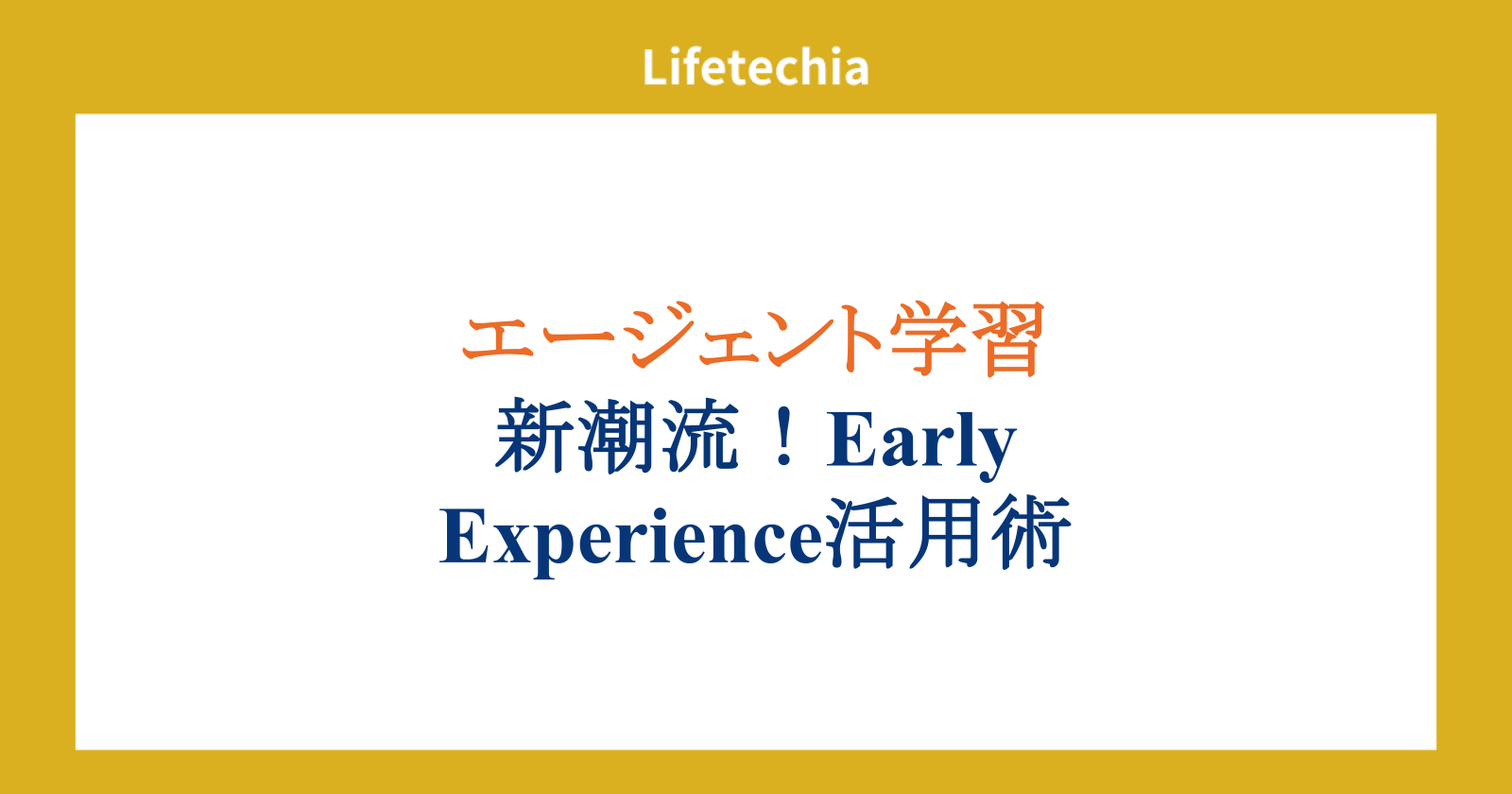 Lifetechia

エージェント学習
新潮流！Early Experience活用術